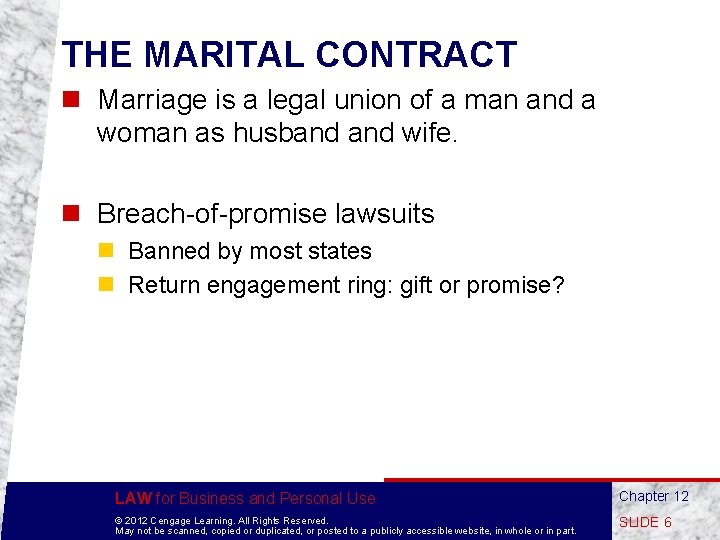 THE MARITAL CONTRACT

Marriage is a legal union of a man and a woman as husband and wife.

Breach-of-promise lawsuits

Banned by most states

Return engagement ring: gift or promise?

LAW for Business and Personal Use

© 2012 Cengage Learning. All Rights Reserved. May not be scanned, copied or duplicated, or posted to a publicly accessible website, in whole or in part.

Chapter 12

SLIDE 6